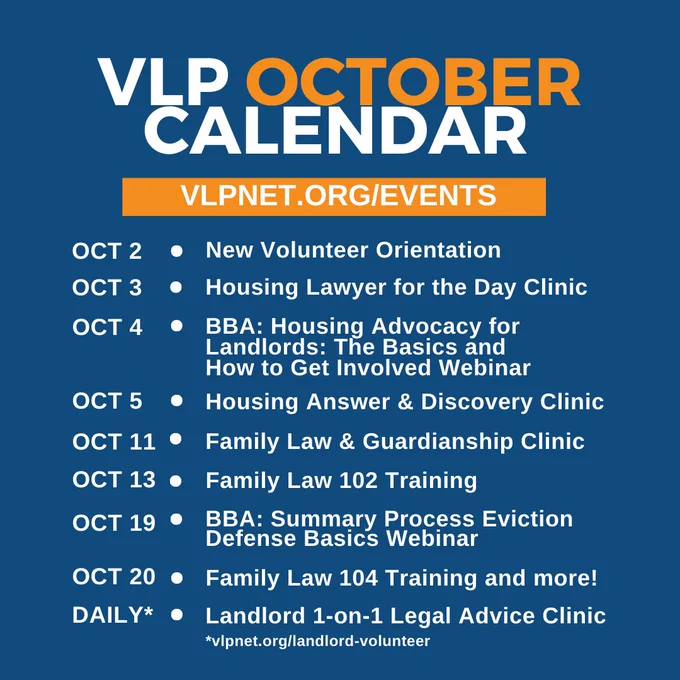 VLP OCTOBER CALENDAR

VLPNET.ORG/EVENTS

OCT 2 • New Volunteer Orientation
OCT 3 • Housing Lawyer for the Day Clinic
OCT 4 • BBA: Housing Advocacy for Landlords: The Basics and How to Get Involved Webinar
OCT 5 • Housing Answer & Discovery Clinic
OCT 11 • Family Law & Guardianship Clinic
OCT 13 • Family Law 102 Training
OCT 19 • BBA: Summary Process Eviction Defense Basics Webinar
OCT 20 • Family Law 104 Training and more!
DAILY* • Landlord 1-on-1 Legal Advice Clinic

*vlpnet.org/landlord-volunteer